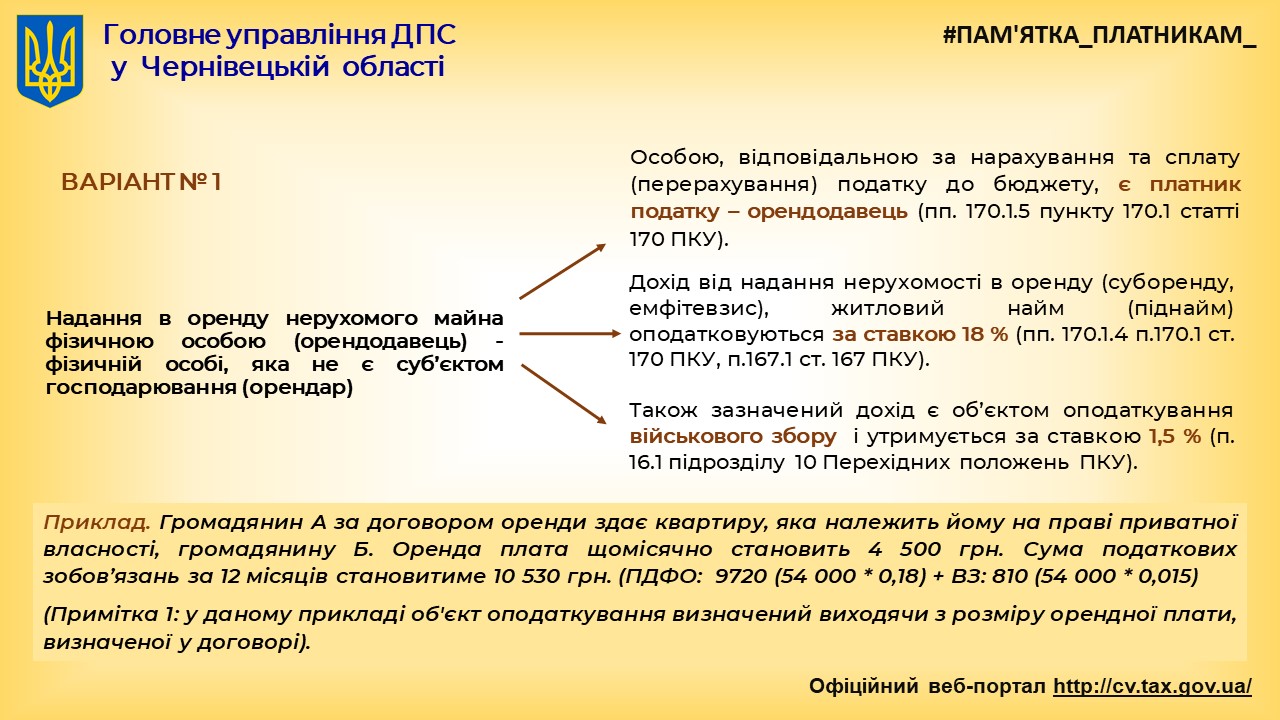 Головне управління ДПС у Чернівецькій області

#ПАМ'ЯТКА_ПЛАТНИКАМ_

ВАРІАНТ № 1

Надання в оренду нерухомого майна фізичною особою (орендодавець) - фізичній особі, яка не є суб'єктом господарювання (орендар)

Особою, відповідальною за нарахування та сплату (перерахування) податку до бюджету, є платник податку – орендодавець (пп. 170.1.5 пункту 170.1 статті 170 ПКУ).

Дохід від надання нерухомості в оренду (суборенду, емфітевзис), житловий найм (піднайм) оподатковуються за ставкою 18 % (пп. 170.1.4 п.170.1 ст. 170 ПКУ, п.167.1 ст. 167 ПКУ).

Також зазначений дохід є об'єктом оподаткування військового збору і утримується за ставкою 1,5 % (п. 16.1 підрозділу 10 Перехідних положень ПКУ).

Приклад. Громадянин А за договором оренди здає квартиру, яка належить йому на праві приватної власності, громадянину Б. Оренда плата щомісячно становить 4 500 грн. Сума податкових зобов'язань за 12 місяців становитиме 10 530 грн. (ПДФО: 9720 (54 000 * 0,18) + ВЗ: 810 (54 000 * 0,015)

(Примітка 1: у даному прикладі об'єкт оподаткування визначений виходячи з розміру орендної плати, визначеної у договорі).

Офіційний веб-портал http://cv.tax.gov.ua/